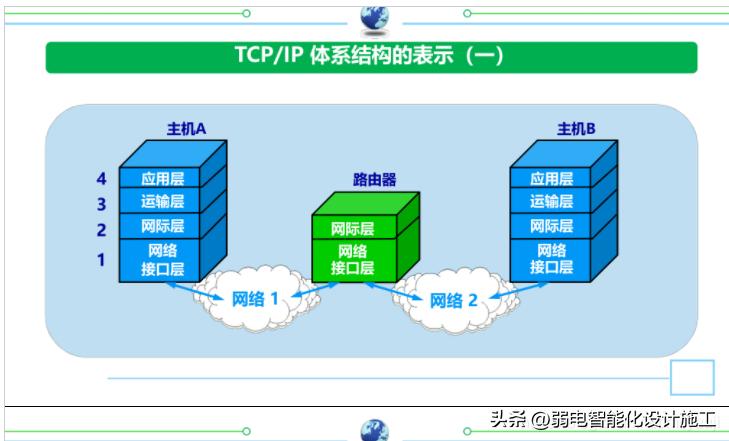 TCP/IP 体系结构的表示（一）

主机A

4 应用层
3 运输层
2 网际层
1 网络接口层

路由器

网际层
网络接口层

主机B

应用层
运输层
网际层
网络接口层

网络 1

网络 2

头条 @弱电智能化设计施工